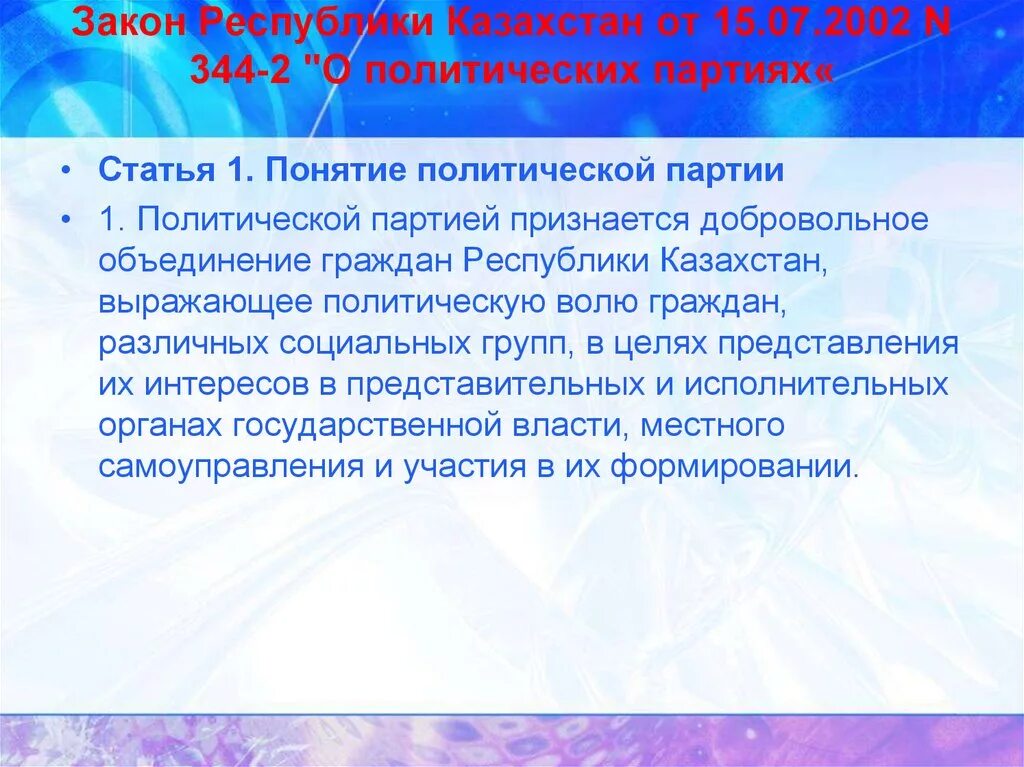 Закон Республики Казахстан от 15.07.2002 N 344-2 "О политических партиях«

• Статья 1. Понятие политической партии

• 1. Политической партией признается добровольное объединение граждан Республики Казахстан, выражающее политическую волю граждан, различных социальных групп, в целях представления их интересов в представительных и исполнительных органах государственной власти, местного самоуправления и участия в их формировании.